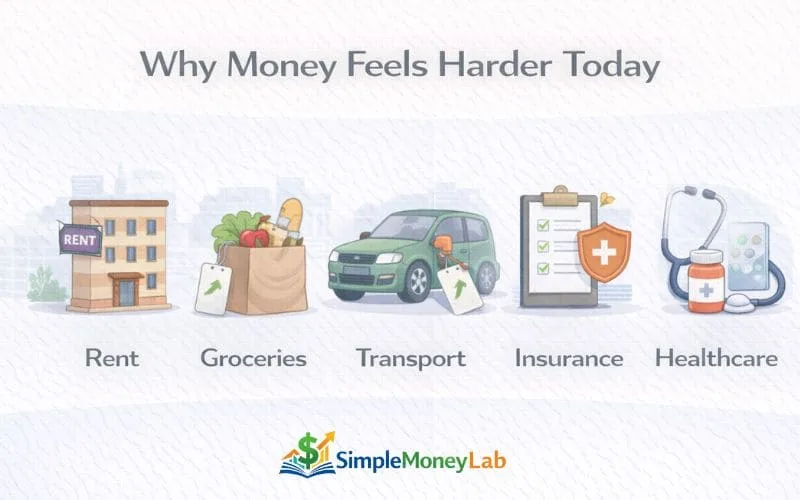 Why Money Feels Harder Today

RENT

Rent

Groceries

Transport

Insurance

Healthcare

$

SimpleMoneyLab